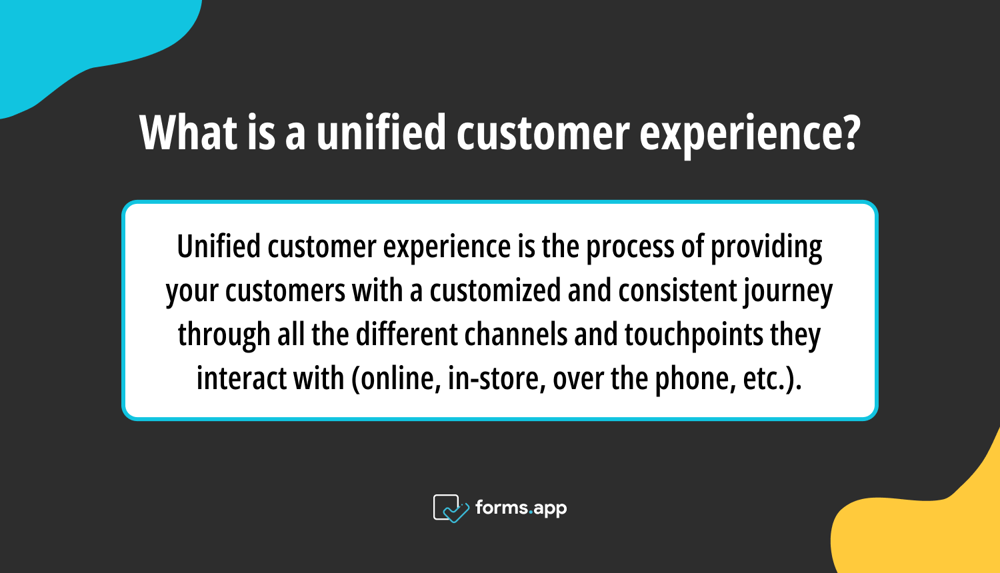 What is a unified customer experience?

Unified customer experience is the process of providing your customers with a customized and consistent journey through all the different channels and touchpoints they interact with (online, in-store, over the phone, etc.).

forms.app